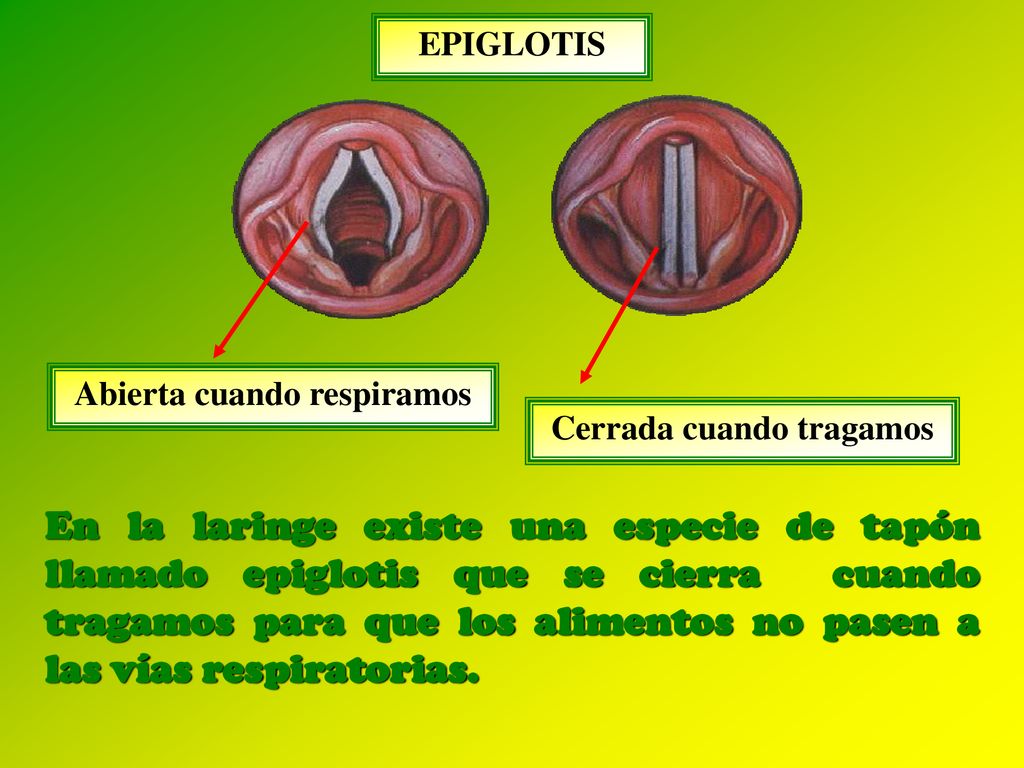 EPIGLOTIS

Abierta cuando respiramos

Cerrada cuando tragamos

En la laringe existe una especie de tapón llamado epiglotis que se cierra cuando tragamos para que los alimentos no pasen a las vías respiratorias.